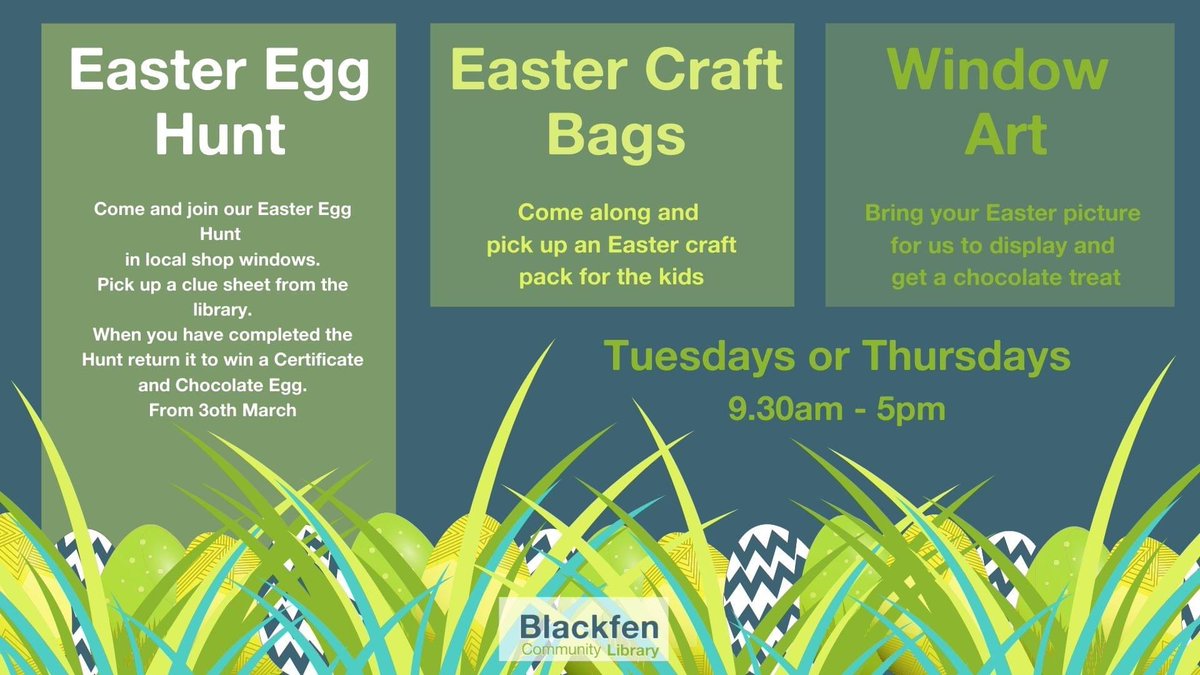 Easter Egg Hunt

Come and join our Easter Egg Hunt
in local shop windows.
Pick up a clue sheet from the library.
When you have completed the Hunt return it to win a Certificate and Chocolate Egg.
From 3oth March

Easter Craft Bags

Come along and pick up an Easter craft pack for the kids

Window Art

Bring your Easter picture for us to display and get a chocolate treat

Tuesdays or Thursdays
9.30am - 5pm

Blackfen
Community Library